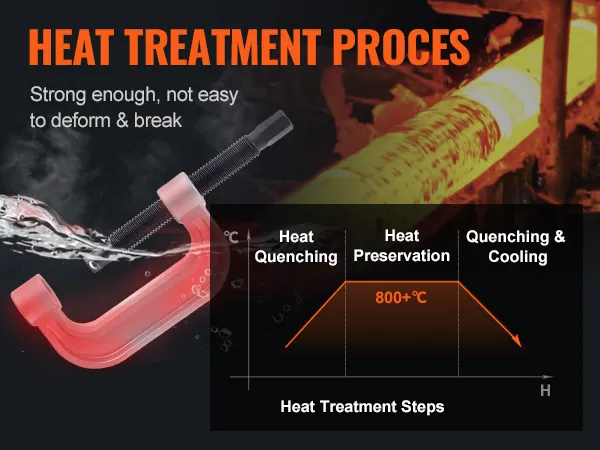 HEAT TREATMENT PROCES

Strong enough, not easy to deform & break

℃

Heat Quenching

Heat Preservation

Quenching & Cooling

800+℃

H

Heat Treatment Steps